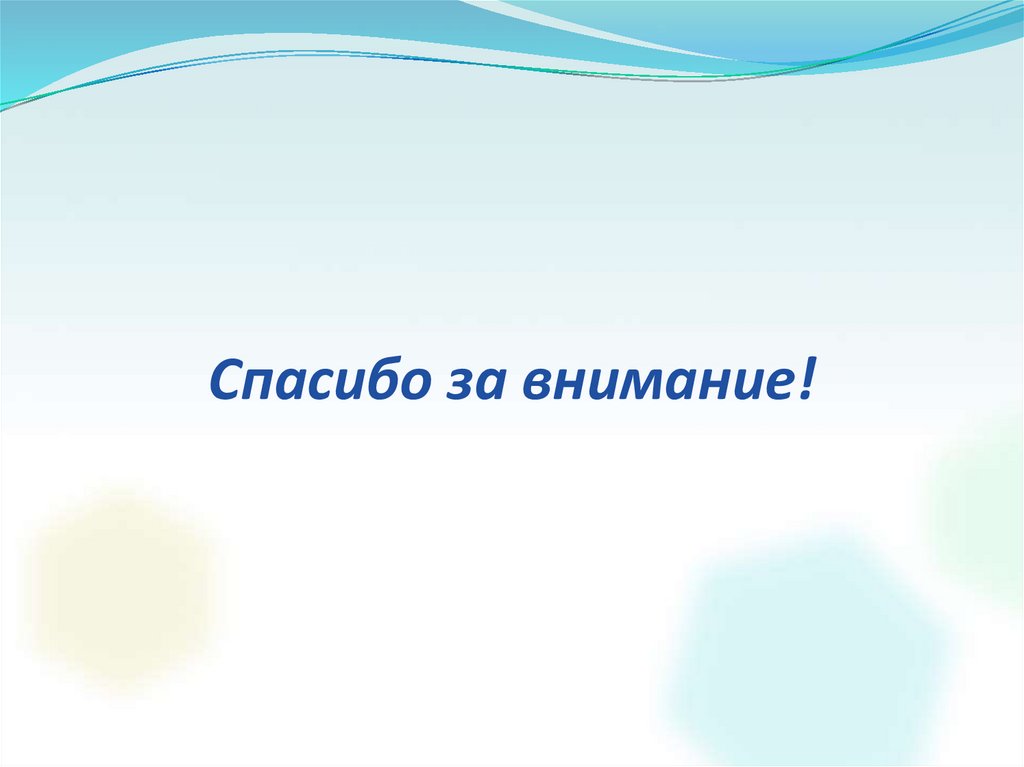 Спасибо за внимание!